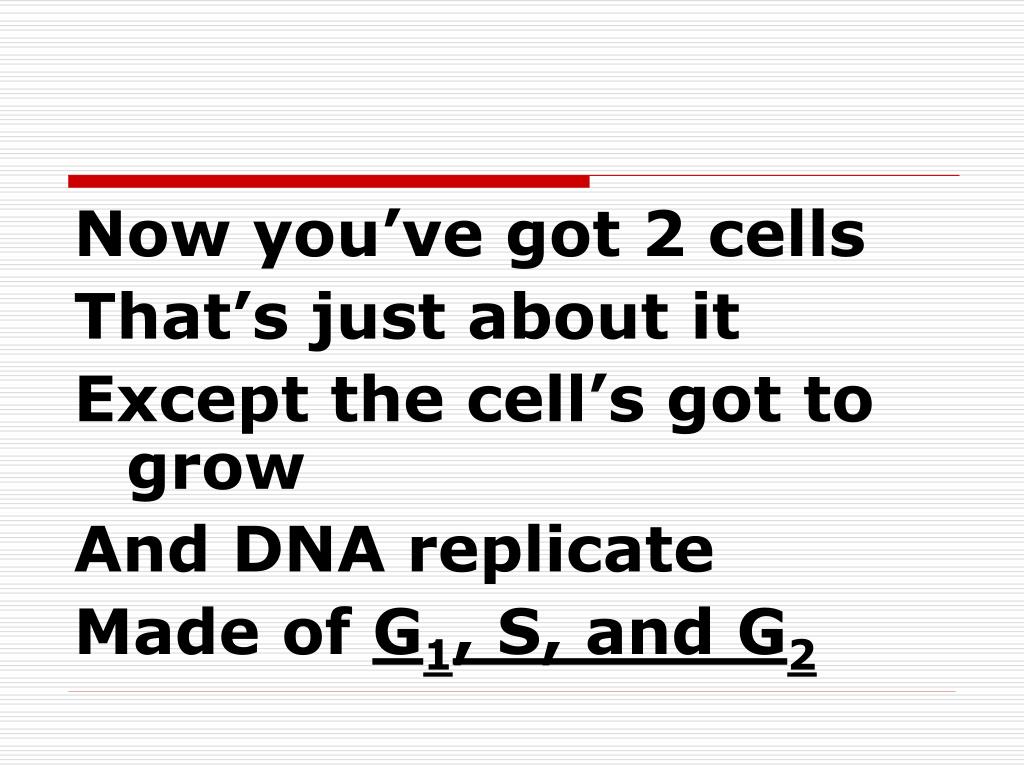 Now you’ve got 2 cells
That’s just about it
Except the cell’s got to grow
And DNA replicate
Made of $G_1$, S, and $G_2$